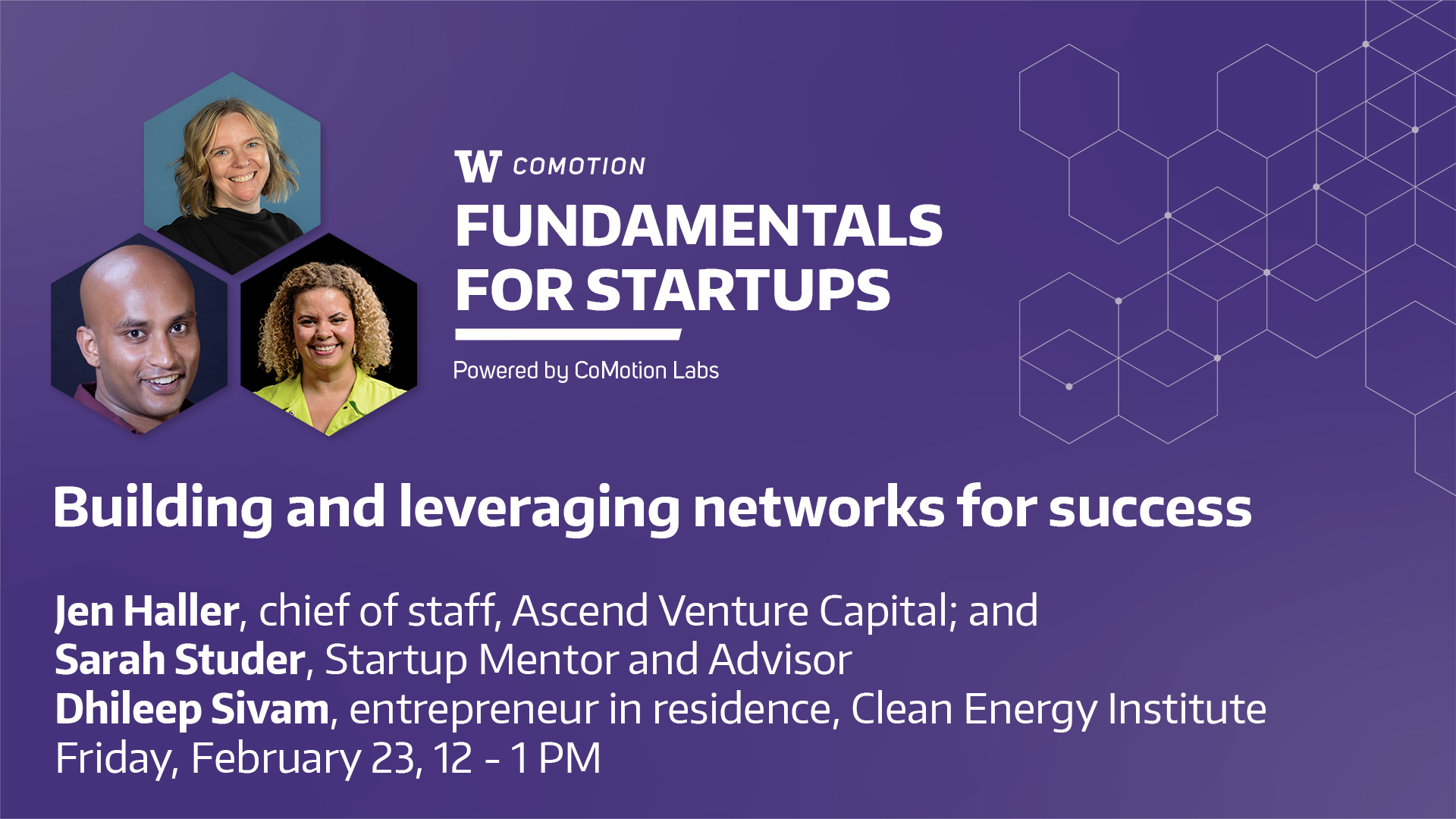 W COMOTION

FUNDAMENTALS FOR STARTUPS

Powered by CoMotion Labs

Building and leveraging networks for success

Jen Haller, chief of staff, Ascend Venture Capital; and
Sarah Studer, Startup Mentor and Advisor
Dhileep Sivam, entrepreneur in residence, Clean Energy Institute
Friday, February 23, 12 - 1 PM